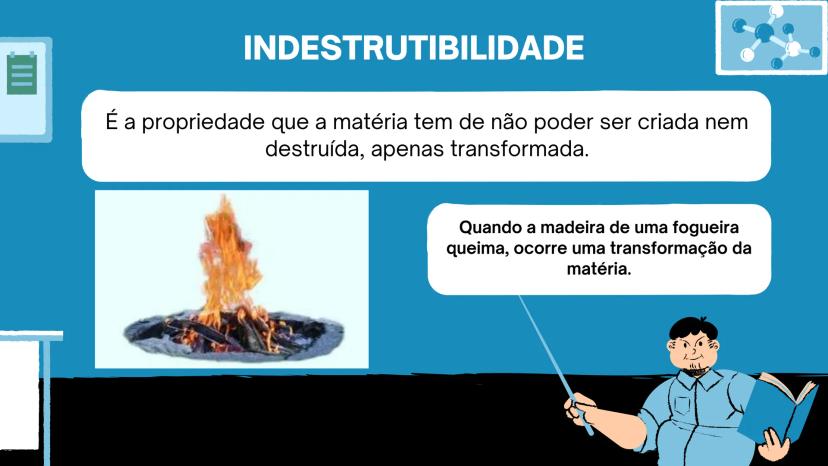 INDESTRUTIBILIDADE

É a propriedade que a matéria tem de não poder ser criada nem destruída, apenas transformada.

Quando a madeira de uma fogueira queima, ocorre uma transformação da matéria.